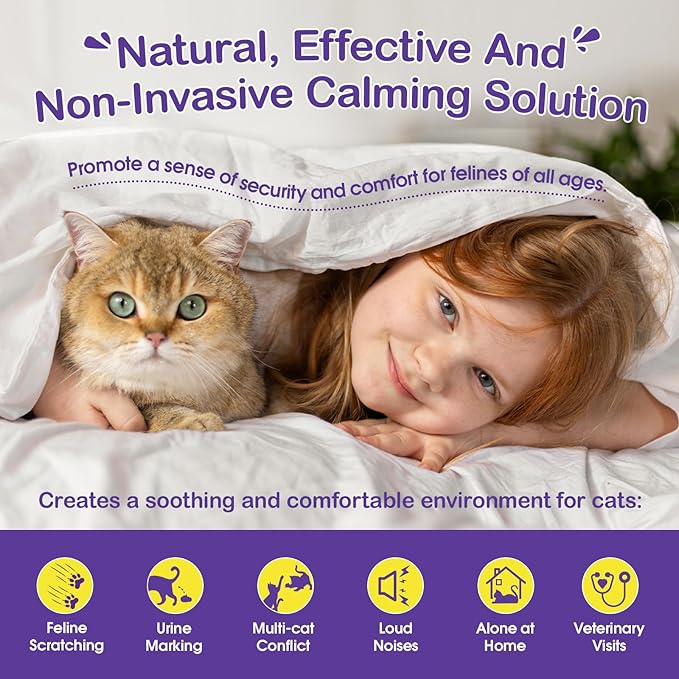 Natural, Effective And Non-Invasive Calming Solution

Promote a sense of security and comfort for felines of all ages.

Creates a soothing and comfortable environment for cats:

Feline Scratching

Urine Marking

Multi-cat Conflict

Loud Noises

Alone at Home

Veterinary Visits